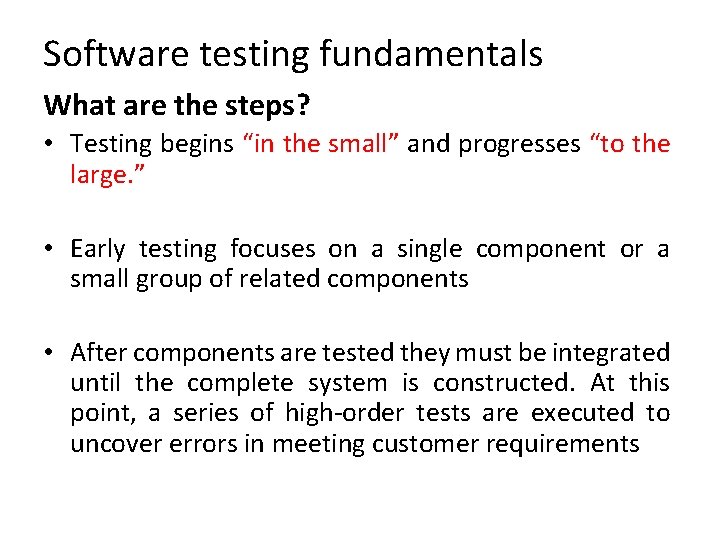 Software testing fundamentals

What are the steps?

• Testing begins “in the small” and progresses “to the large.”

• Early testing focuses on a single component or a small group of related components

• After components are tested they must be integrated until the complete system is constructed. At this point, a series of high-order tests are executed to uncover errors in meeting customer requirements